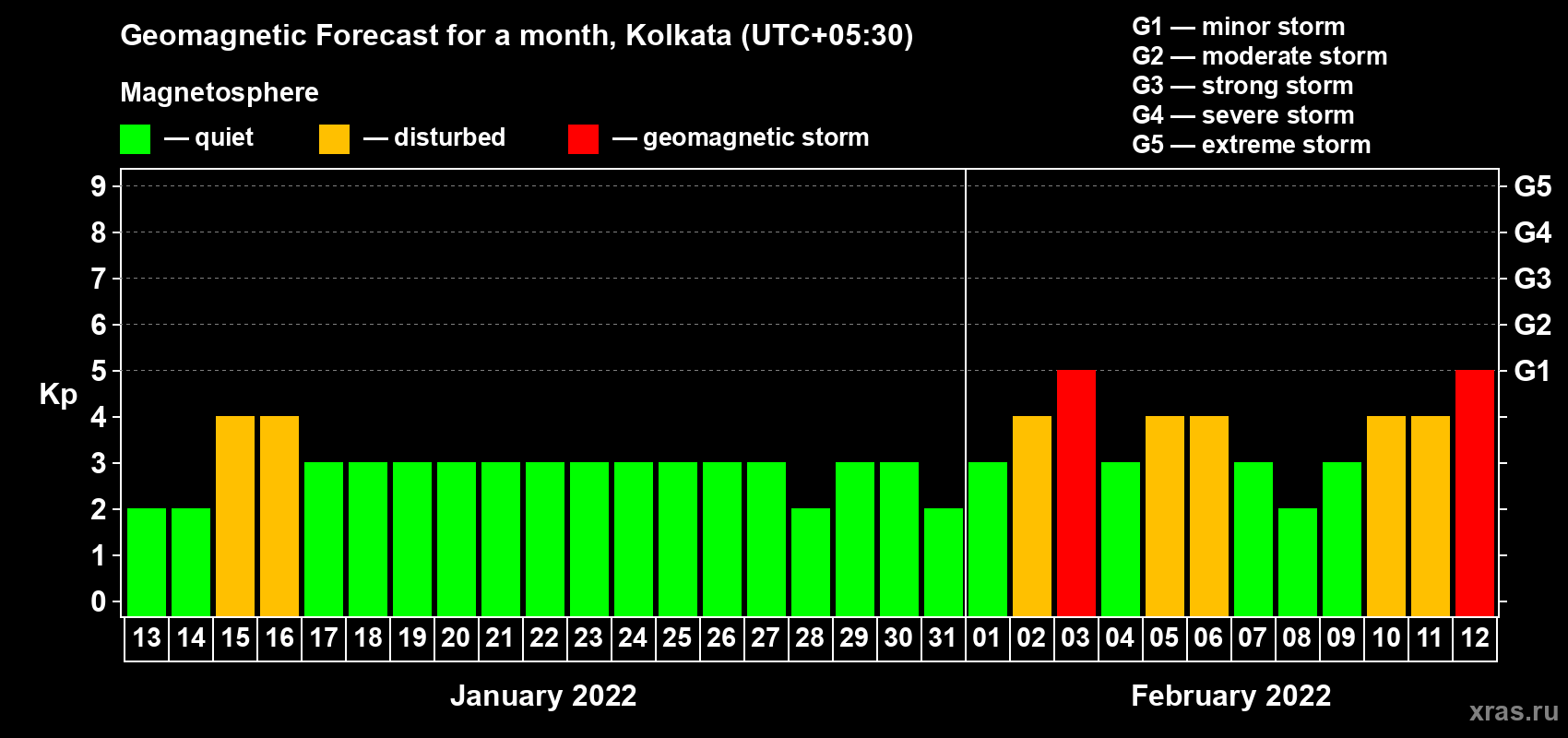 Geomagnetic Forecast for a month, Kolkata (UTC+05:30)

Magnetosphere

— quiet — disturbed — geomagnetic storm

G1 — minor storm
G2 — moderate storm
G3 — strong storm
G4 — severe storm
G5 — extreme storm

Kp

9
8
7
6
5
4
3
2
1
0

G5
G4
G3
G2
G1

13 14 15 16 17 18 19 20 21 22 23 24 25 26 27 28 29 30 31 01 02 03 04 05 06 07 08 09 10 11 12

January 2022

February 2022

xras.ru